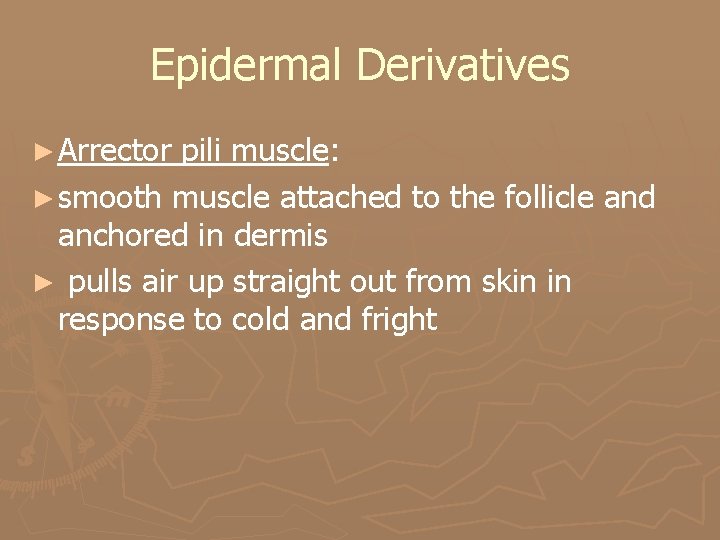 Epidermal Derivatives

► Arrector pili muscle:

► smooth muscle attached to the follicle and anchored in dermis

► pulls air up straight out from skin in response to cold and fright